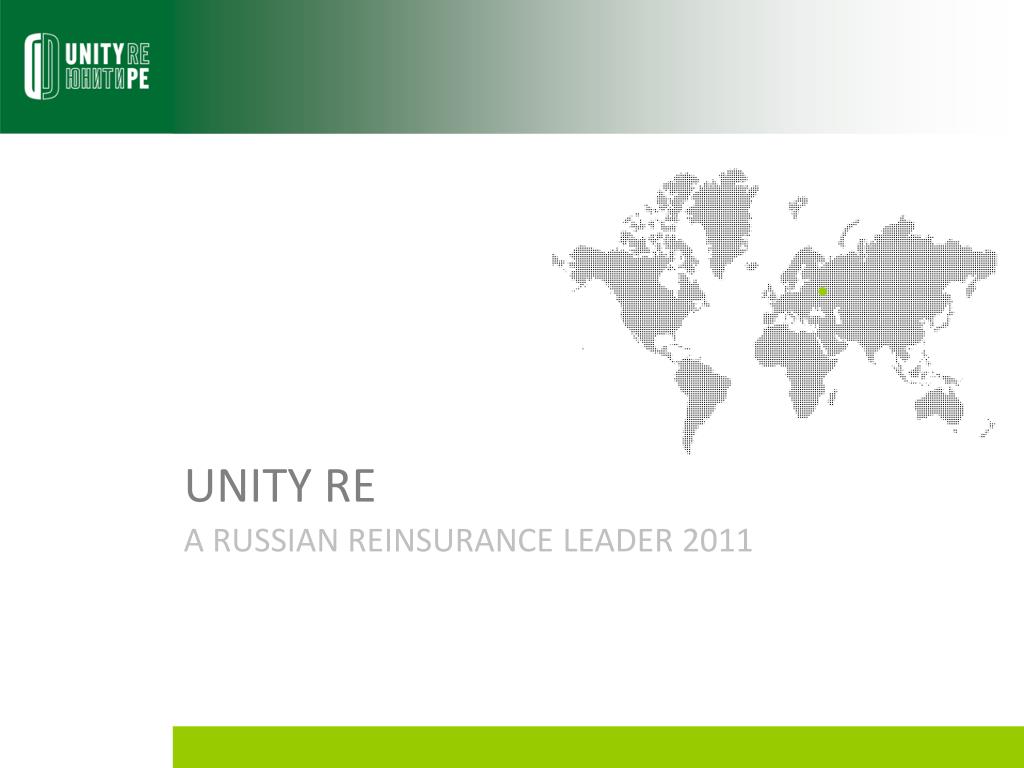 UNITY RE
ЮНИТИ РЕ

UNITY RE

A RUSSIAN REINSURANCE LEADER 2011